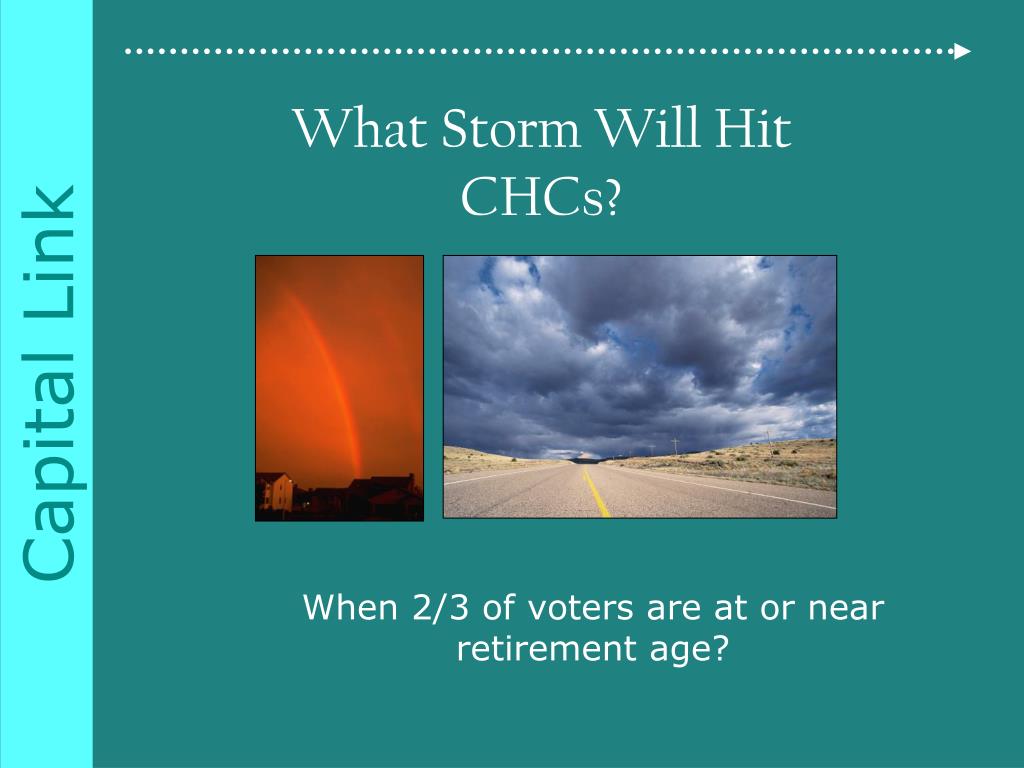 Capital Link

What Storm Will Hit CHCs?

When 2/3 of voters are at or near retirement age?